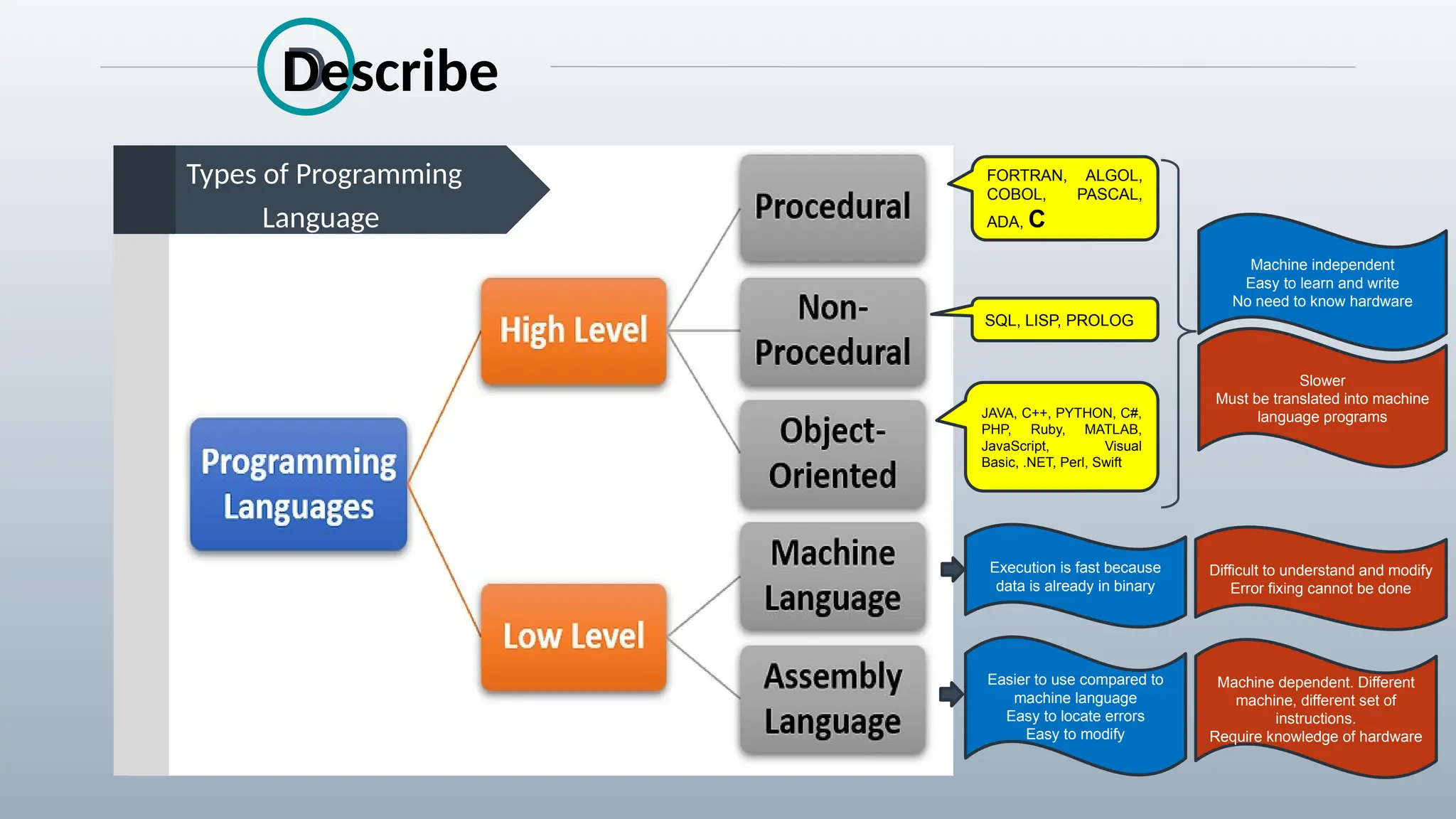 Describe

Types of Programming Language

Programming Languages

High Level

Low Level

Procedural

Non-Procedural

Object-Oriented

Machine Language

Assembly Language

FORTRAN, ALGOL, COBOL, PASCAL, ADA, C

SQL, LISP, PROLOG

JAVA, C++, PYTHON, C#, PHP, Ruby, MATLAB, JavaScript, Visual Basic, .NET, Perl, Swift

Machine independent
Easy to learn and write
No need to know hardware

Slower
Must be translated into machine language programs

Execution is fast because data is already in binary

Difficult to understand and modify
Error fixing cannot be done

Easier to use compared to machine language
Easy to locate errors
Easy to modify

Machine dependent. Different machine, different set of instructions.
Require knowledge of hardware